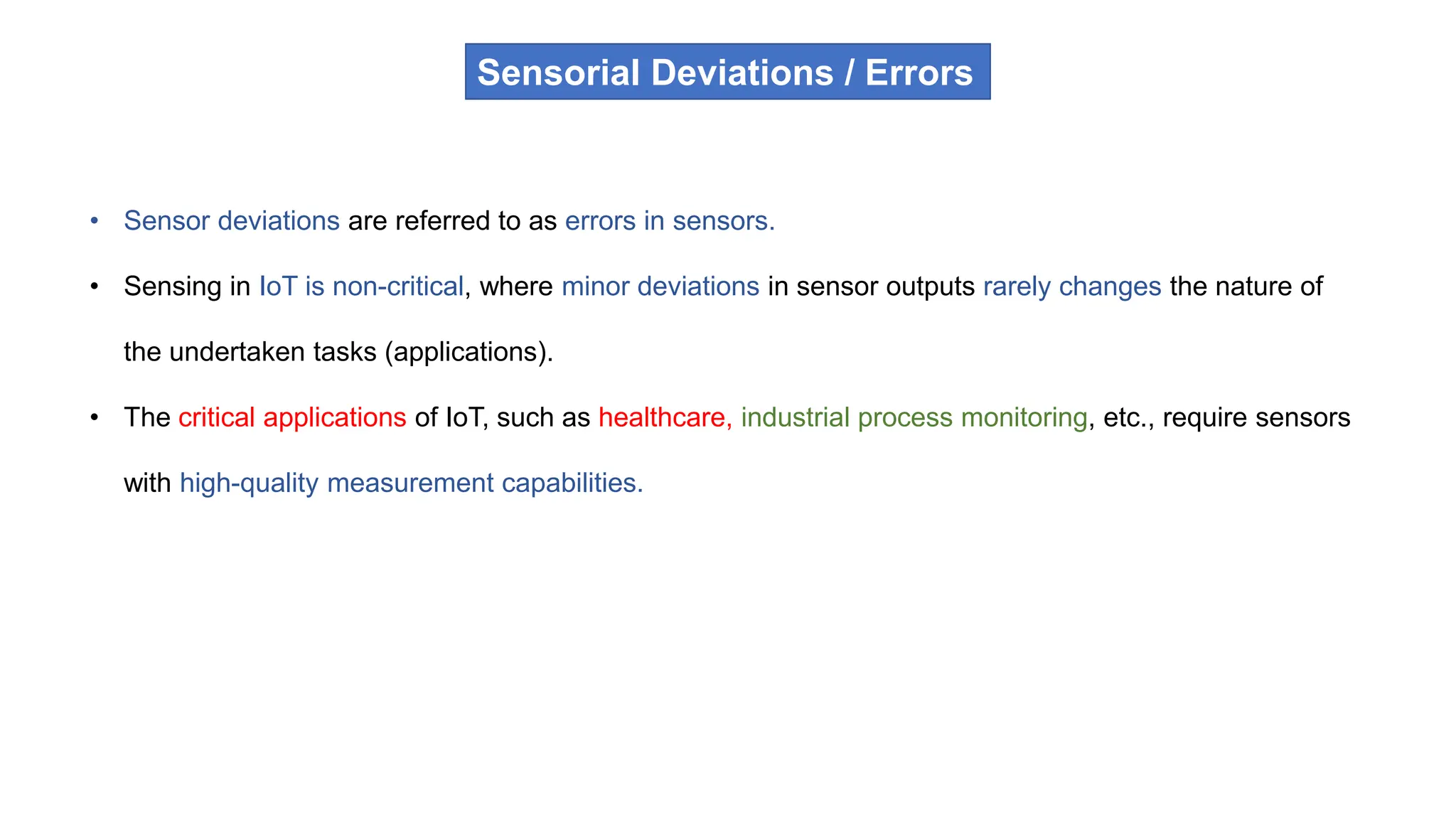 Sensorial Deviations / Errors

• Sensor deviations are referred to as errors in sensors.

• Sensing in IoT is non-critical, where minor deviations in sensor outputs rarely changes the nature of the undertaken tasks (applications).

• The critical applications of IoT, such as healthcare, industrial process monitoring, etc., require sensors with high-quality measurement capabilities.